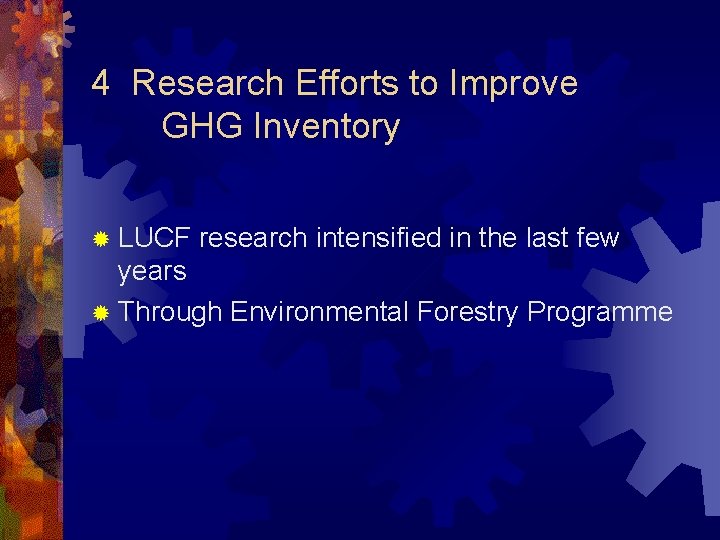 4 Research Efforts to Improve GHG Inventory

LUCF research intensified in the last few years

Through Environmental Forestry Programme